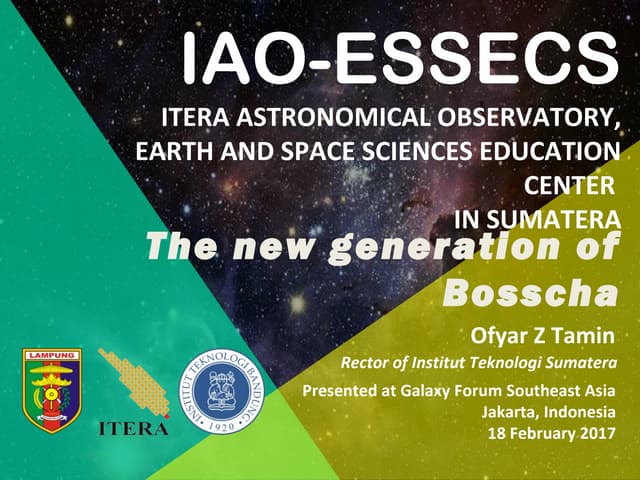 IAO-ESSECS

ITERA ASTRONOMICAL OBSERVATORY, EARTH AND SPACE SCIENCES EDUCATION CENTER IN SUMATERA

The new generation of Bosscha

Ofyar Z Tamin

Rector of Institut Teknologi Sumatera

Presented at Galaxy Forum Southeast Asia
Jakarta, Indonesia
18 February 2017

LAMPUNG

ITERA

INSTITUT TEKNOLOGI BANDUNG
1920